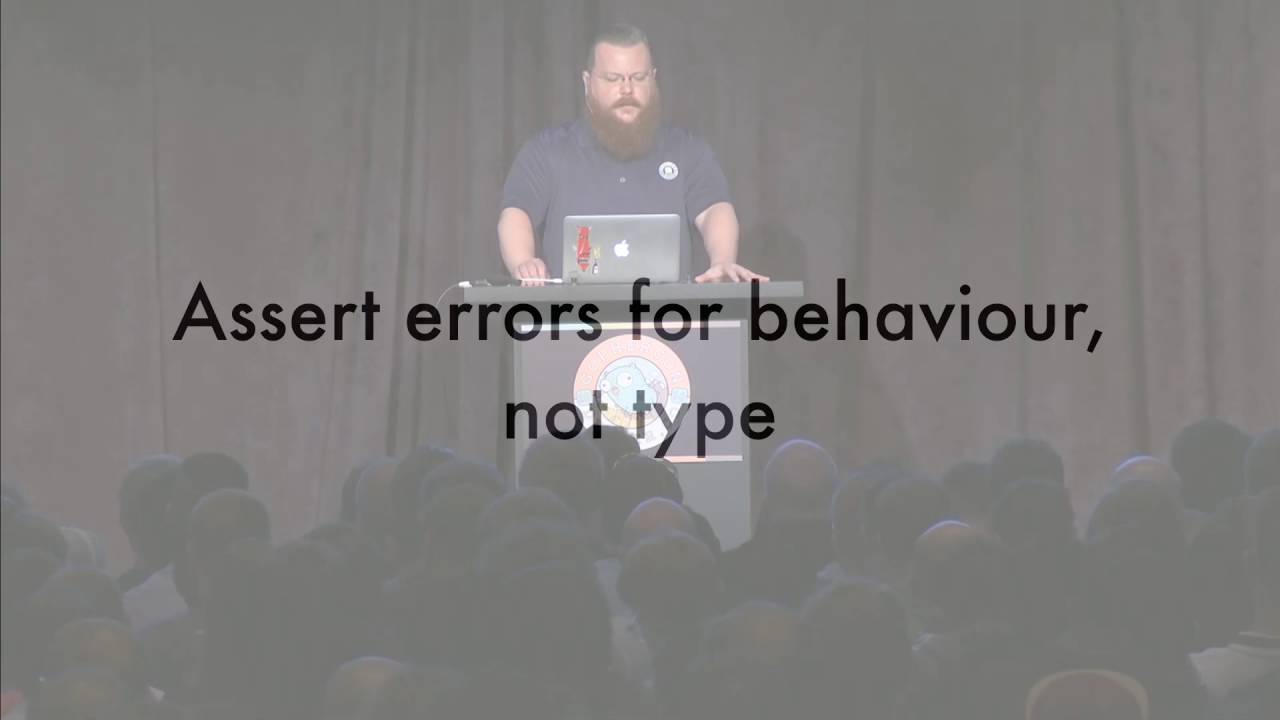 Assert errors for behaviour, not type